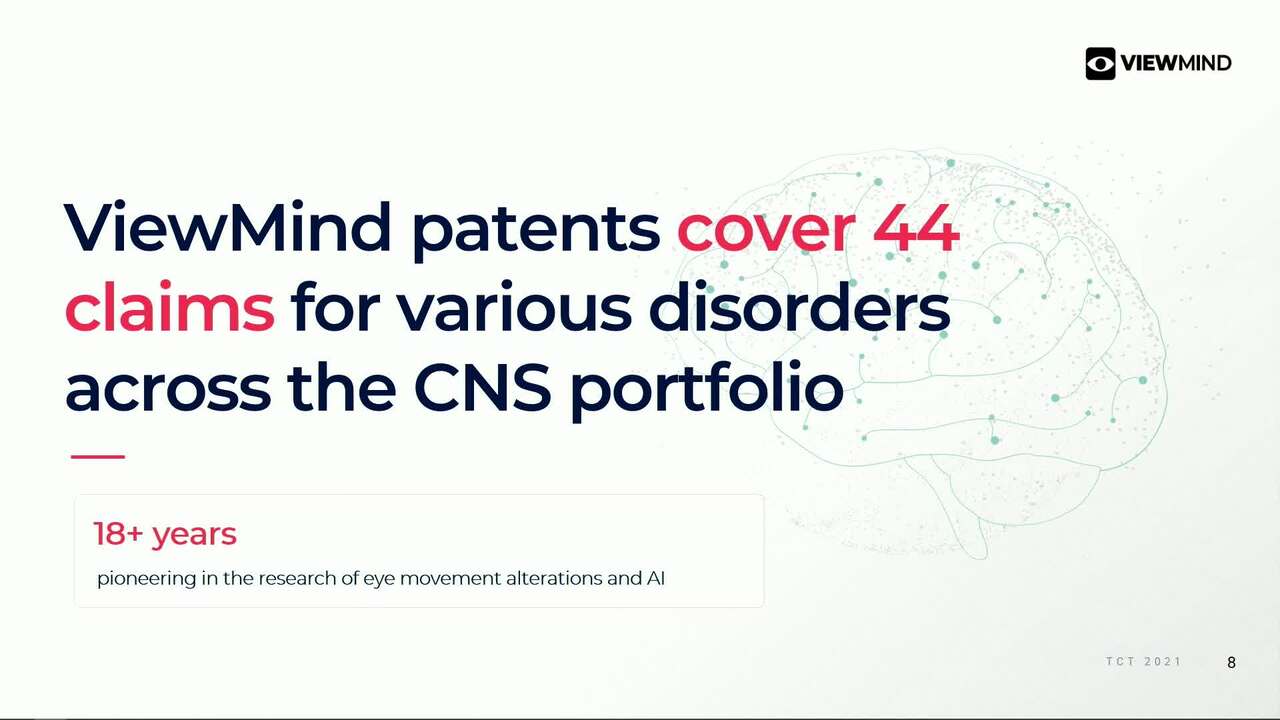 VIEWMIND

ViewMind patents cover 44 claims for various disorders across the CNS portfolio

18+ years

pioneering in the research of eye movement alterations and AI

TCT 2021

8